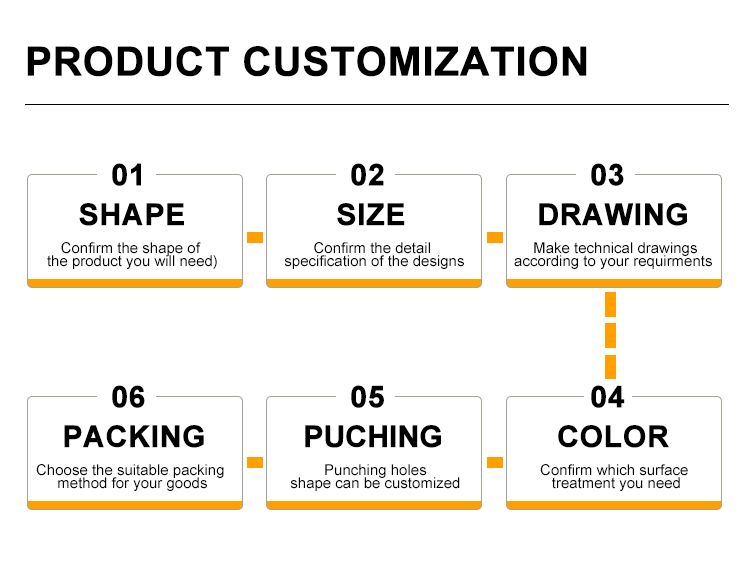 PRODUCT CUSTOMIZATION

01
SHAPE
Confirm the shape of the product you will need)

02
SIZE
Confirm the detail specification of the designs

03
DRAWING
Make technical drawings according to your requirments

04
COLOR
Confirm which surface treatment you need

05
PUCHING
Punching holes shape can be customized

06
PACKING
Choose the suitable packing method for your goods